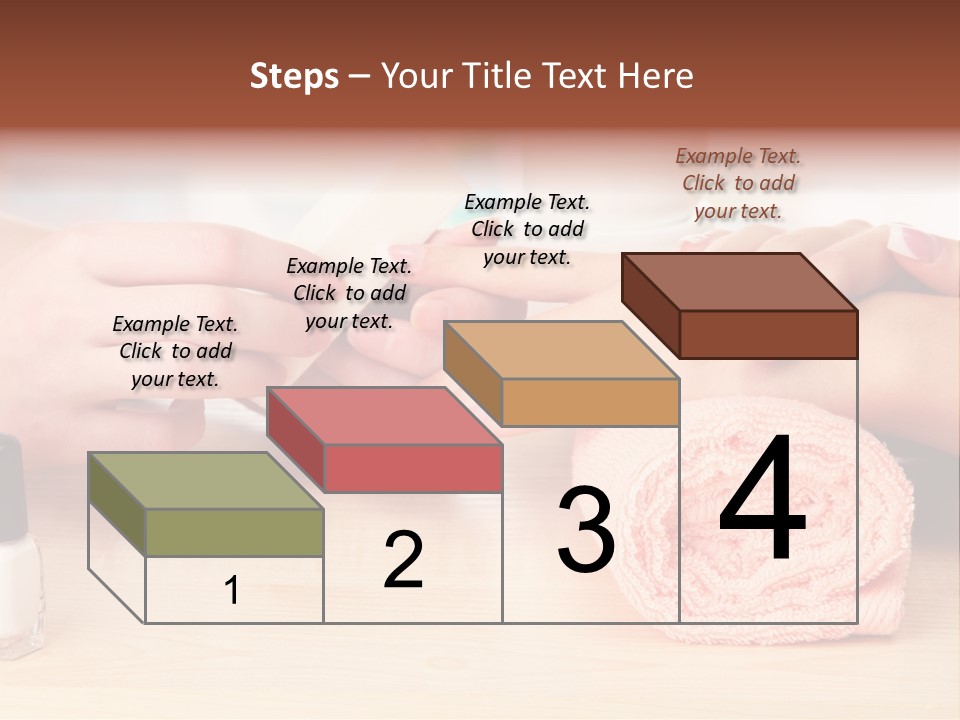 Steps – Your Title Text Here

Example Text. Click to add your text.

Example Text. Click to add your text.

Example Text. Click to add your text.

Example Text. Click to add your text.

1

2

3

4